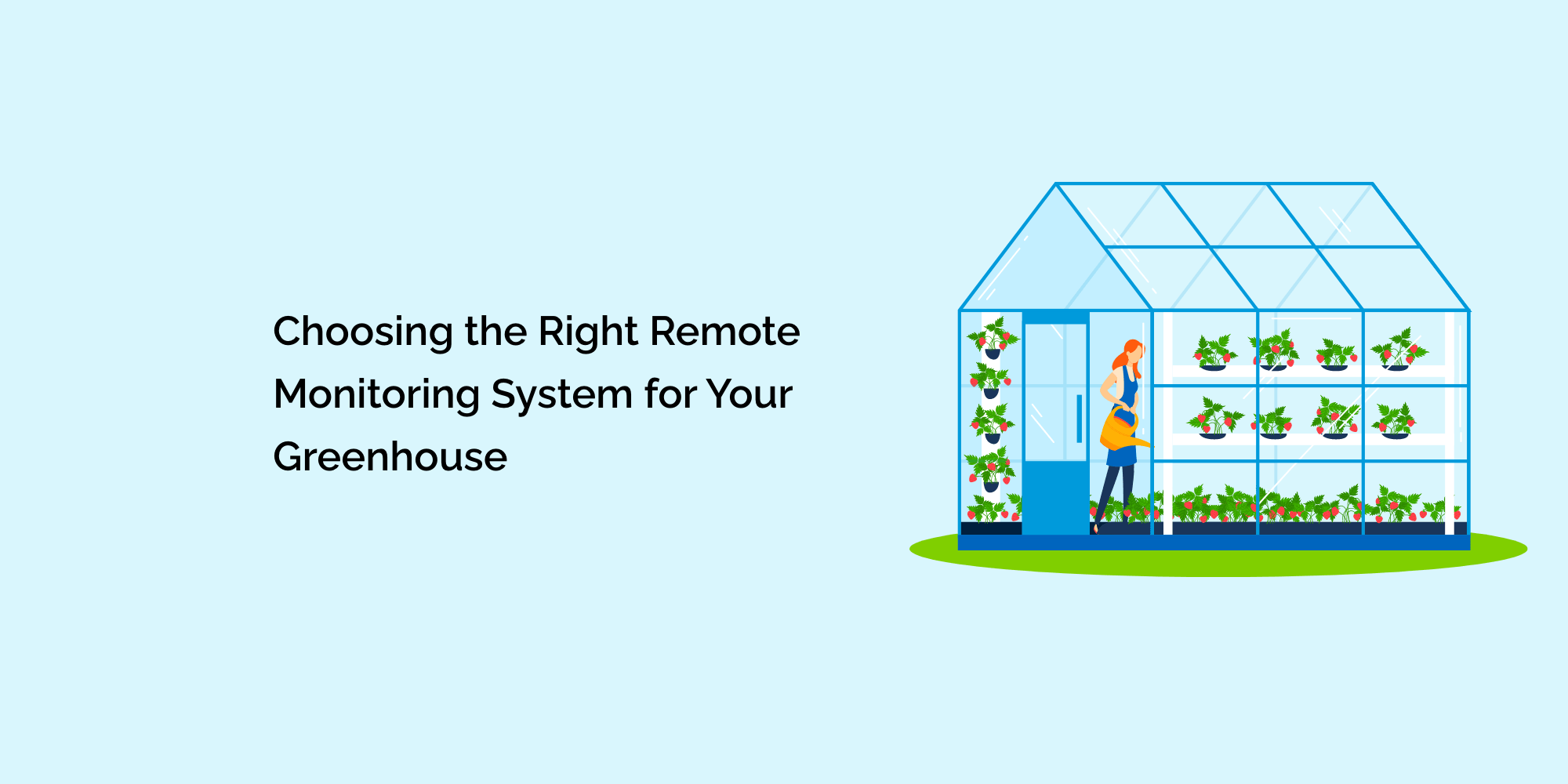 Choosing the Right Remote Monitoring System for Your Greenhouse